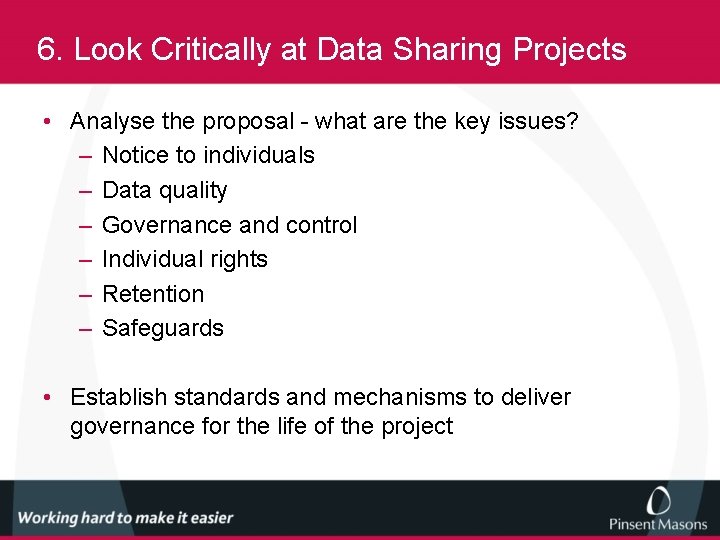 6. Look Critically at Data Sharing Projects

• Analyse the proposal - what are the key issues?
– Notice to individuals
– Data quality
– Governance and control
– Individual rights
– Retention
– Safeguards

• Establish standards and mechanisms to deliver governance for the life of the project

Working hard to make it easier

Pinsent Masons